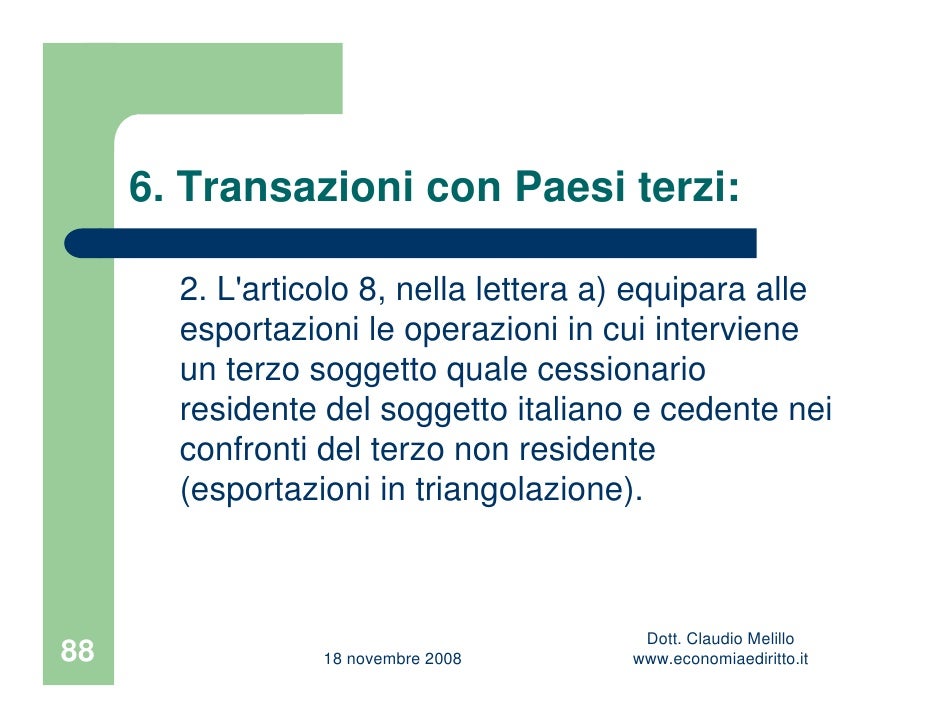 6. Transazioni con Paesi terzi:

2. L'articolo 8, nella lettera a) equipara alle esportazioni le operazioni in cui interviene un terzo soggetto quale cessionario residente del soggetto italiano e cedente nei confronti del terzo non residente (esportazioni in triangolazione).

88

18 novembre 2008

Dott. Claudio Melillo
www.economiaediritto.it